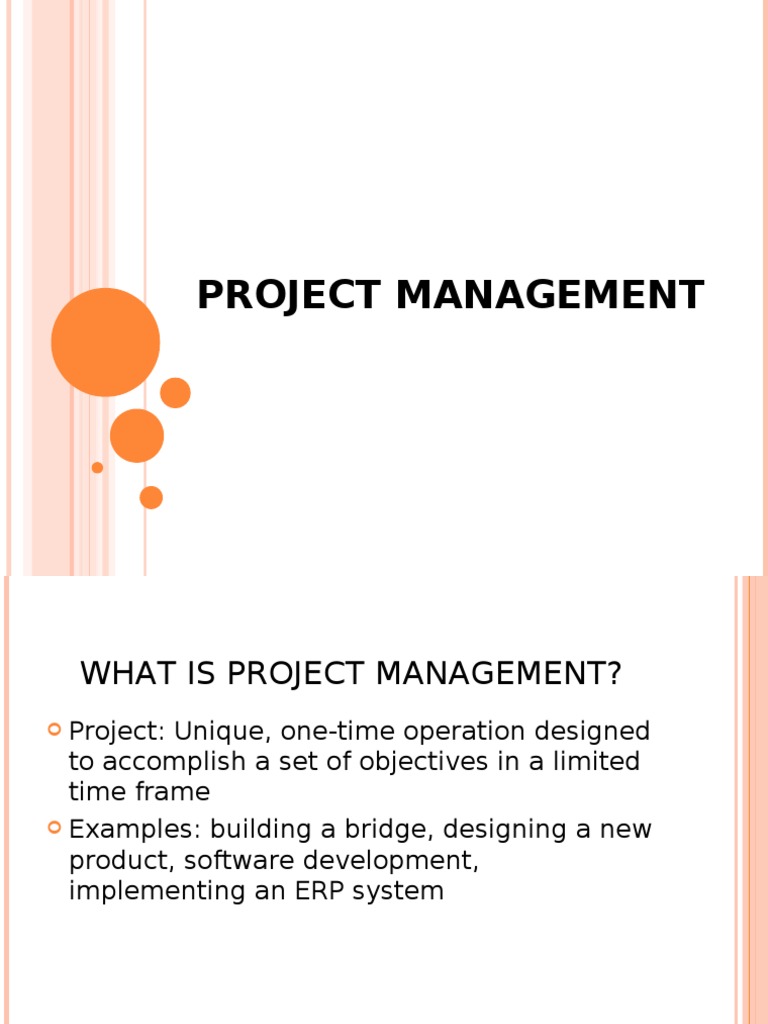 PROJECT MANAGEMENT

WHAT IS PROJECT MANAGEMENT?

Project: Unique, one-time operation designed to accomplish a set of objectives in a limited time frame

Examples: building a bridge, designing a new product, software development, implementing an ERP system